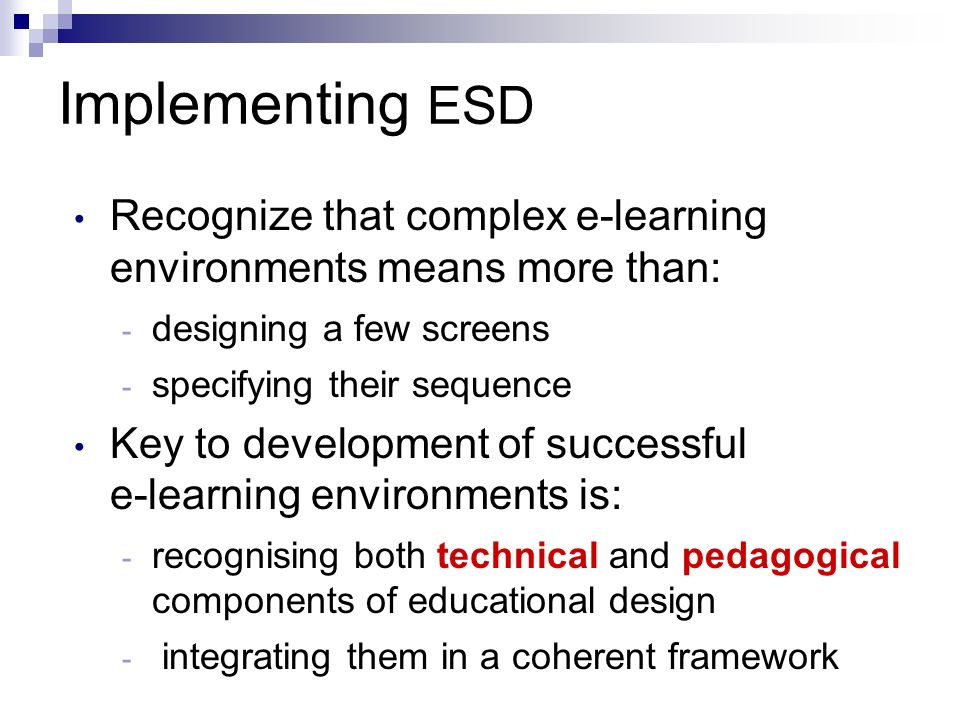 Implementing ESD

• Recognize that complex e-learning environments means more than:

- designing a few screens
- specifying their sequence

• Key to development of successful e-learning environments is:

- recognising both technical and pedagogical components of educational design
- integrating them in a coherent framework